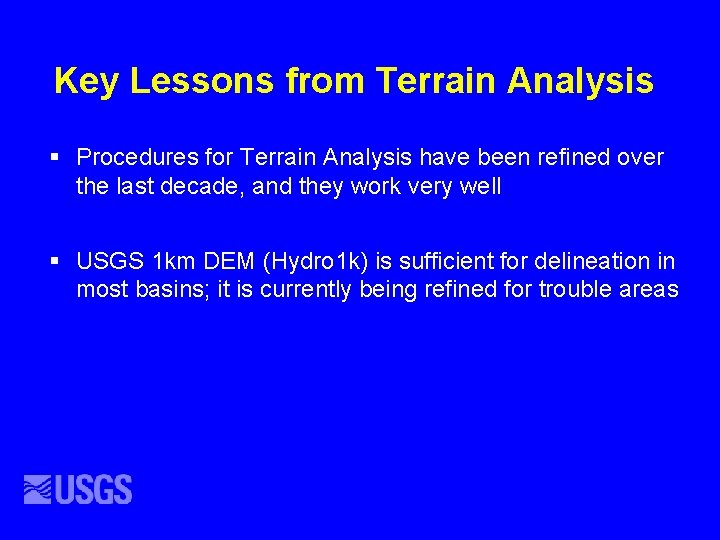 Key Lessons from Terrain Analysis

▪ Procedures for Terrain Analysis have been refined over the last decade, and they work very well

▪ USGS 1km DEM (Hydro1k) is sufficient for delineation in most basins; it is currently being refined for trouble areas

USGS